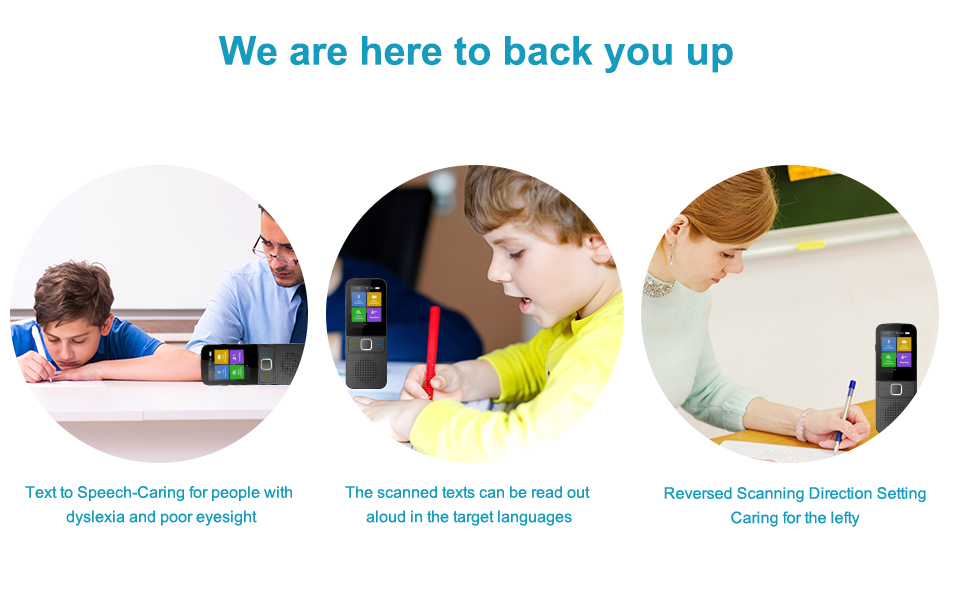 We are here to back you up

Text to Speech-Caring for people with dyslexia and poor eyesight

The scanned texts can be read out aloud in the target languages

Reversed Scanning Direction Setting Caring for the lefty